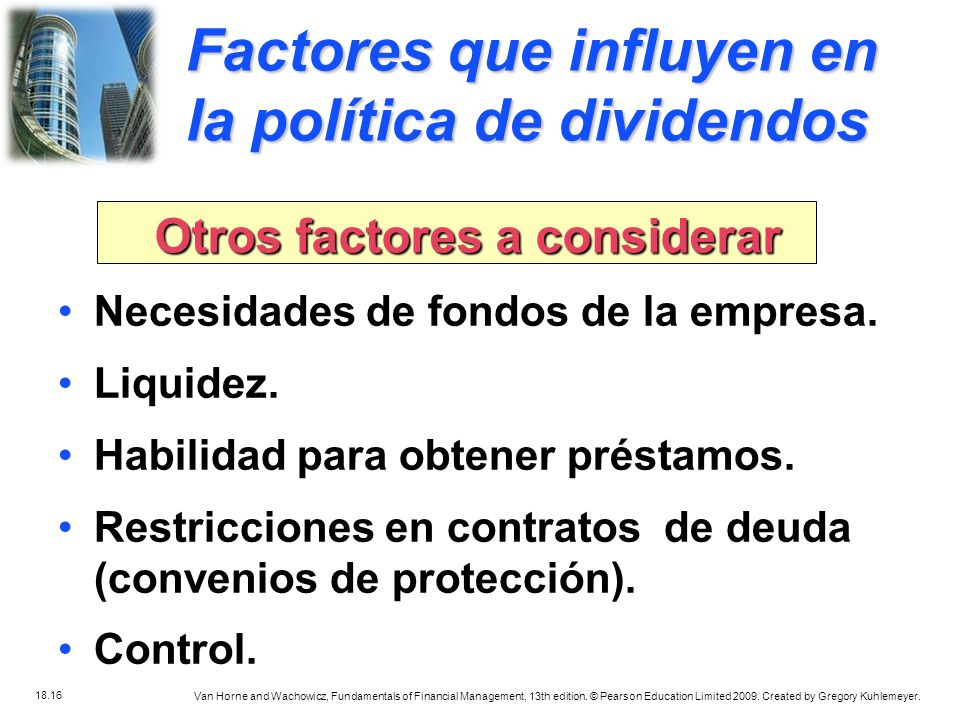 Factores que influyen en la política de dividendos

Otros factores a considerar

• Necesidades de fondos de la empresa.
• Liquidez.
• Habilidad para obtener préstamos.
• Restricciones en contratos de deuda (convenios de protección).
• Control.

18.16

Van Horne and Wachowicz, Fundamentals of Financial Management, 13th edition. © Pearson Education Limited 2009. Created by Gregory Kuhlemeyer.